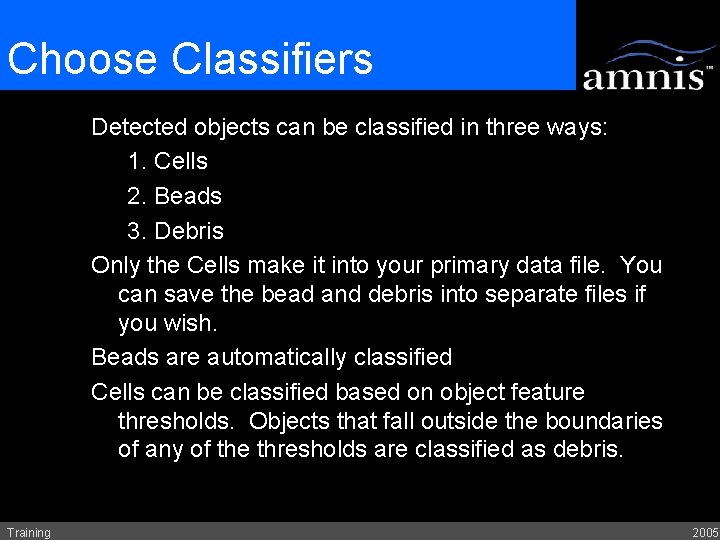 Choose Classifiers

amnis™

Detected objects can be classified in three ways:

1. Cells

2. Beads

3. Debris

Only the Cells make it into your primary data file. You can save the bead and debris into separate files if you wish.

Beads are automatically classified

Cells can be classified based on object feature thresholds. Objects that fall outside the boundaries of any of the thresholds are classified as debris.

Training

2005